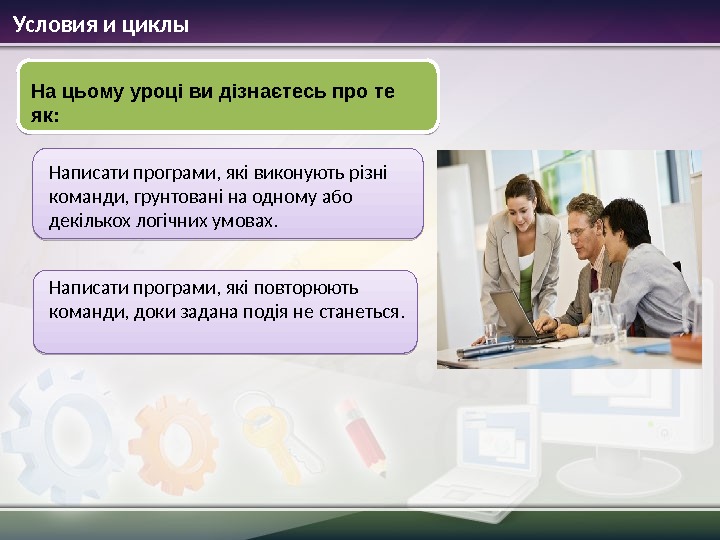 Условия и циклы

На цьому уроці ви дізнаєтесь про те як:

Написати програми, які виконують різні команди, грунтовані на одному або декількох логічних умовах.

Написати програми, які повторюють команди, доки задана подія не станеться.